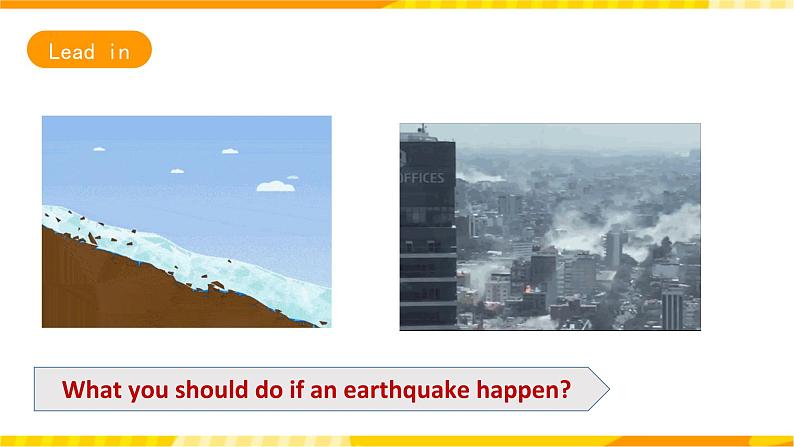 Lead in

OFFICES

What you should do if an earthquake happen?